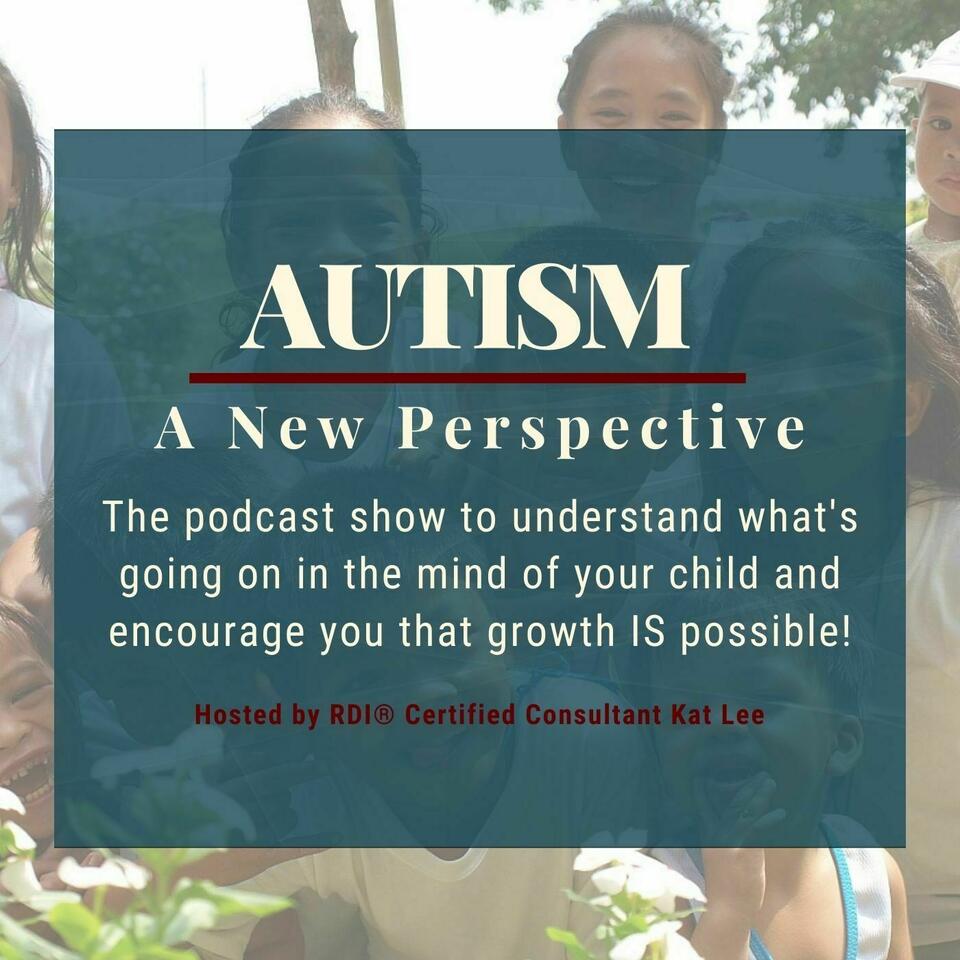 AUTISM

A New Perspective

The podcast show to understand what's going on in the mind of your child and encourage you that growth IS possible!

Hosted by RDI® Certified Consultant Kat Lee